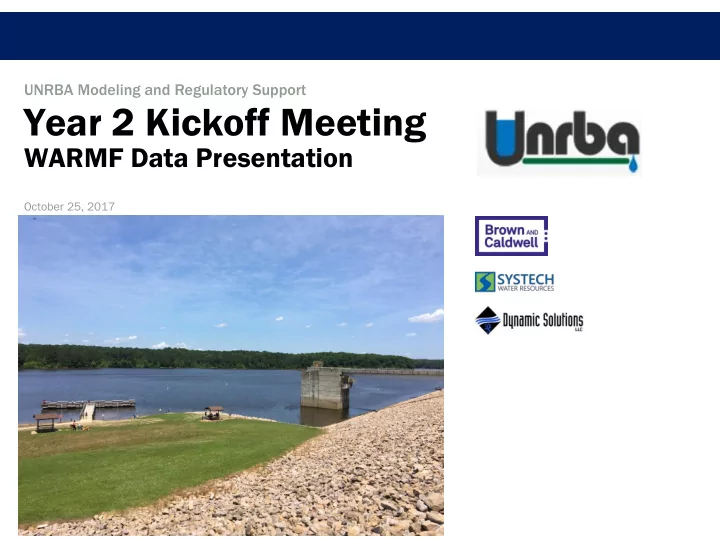 UNRBA Modeling and Regulatory Support

Year 2 Kickoff Meeting
WARMF Data Presentation

October 25, 2017

Unrba

Brown AND Caldwell

SYSTECH WATER RESOURCES

Dynamic Solutions LLC